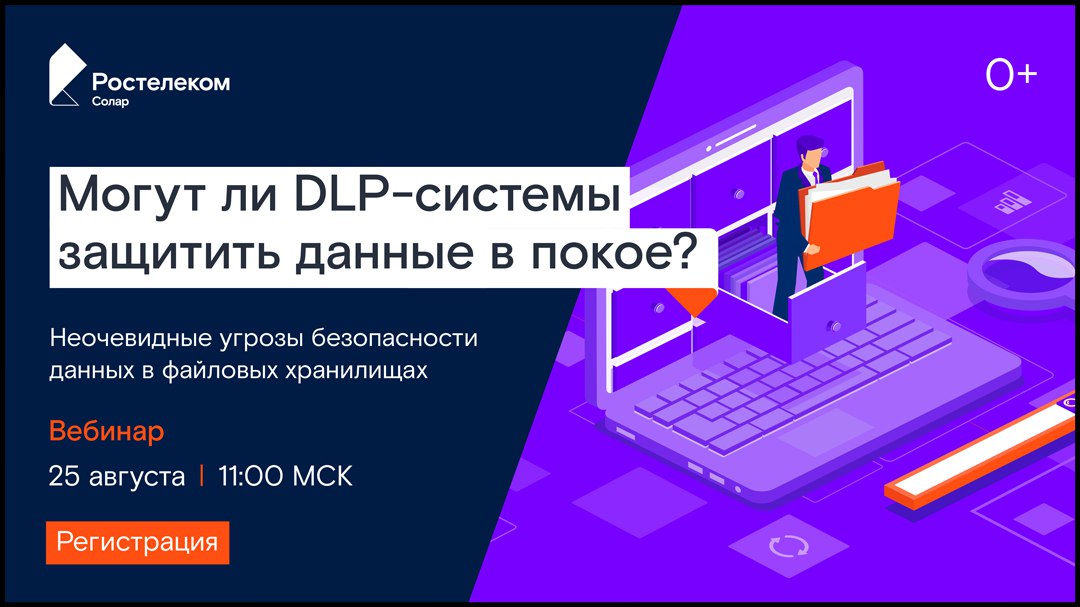 Ростелеком
Солар

0+

Могут ли DLP-системы защитить данные в покое?

Неочевидные угрозы безопасности данных в файловых хранилищах

Вебинар

25 августа | 11:00 МСК

Регистрация